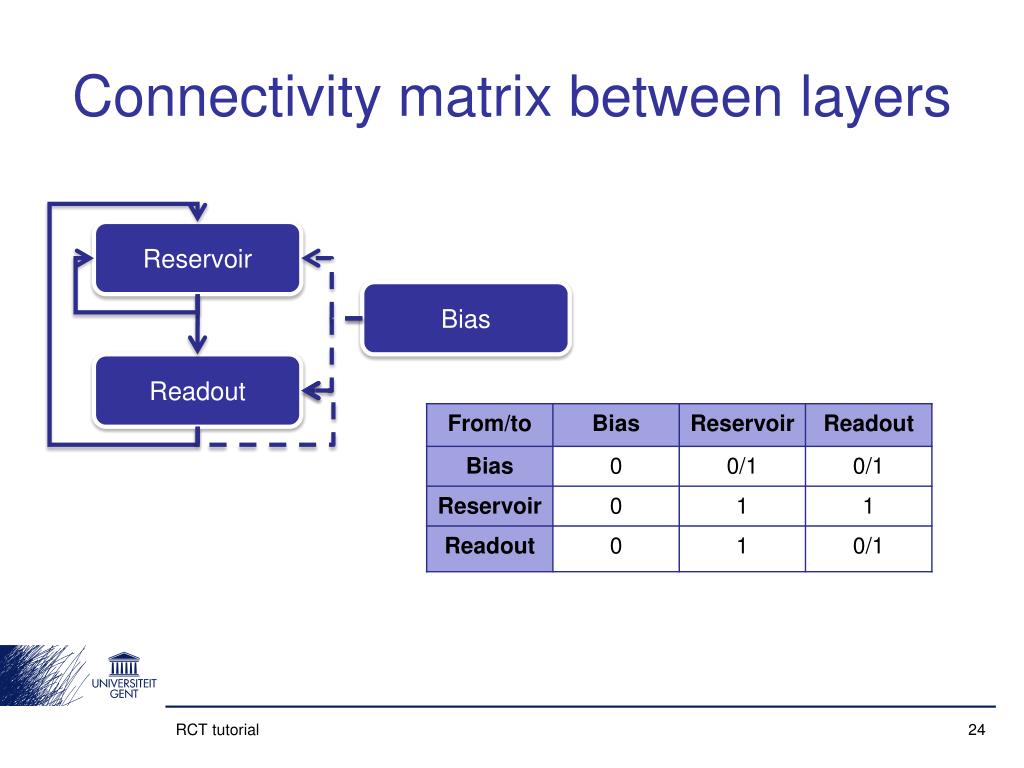 Connectivity matrix between layers

Reservoir

Bias

Readout

| From/to | Bias | Reservoir | Readout |
|---|---|---|---|
| Bias | 0 | 0/1 | 0/1 |
| Reservoir | 0 | 1 | 1 |
| Readout | 0 | 1 | 0/1 |

UNIVERSITEIT GENT

RCT tutorial

24